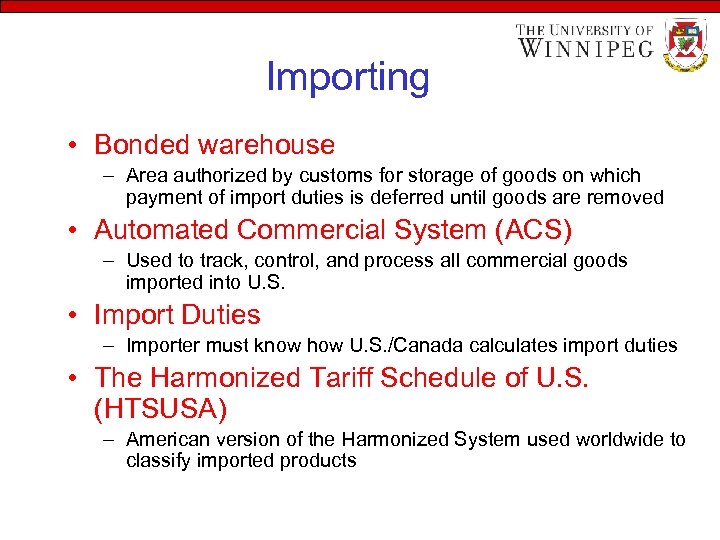 THE UNIVERSITY OF WINNIPEG

Importing

• Bonded warehouse
– Area authorized by customs for storage of goods on which payment of import duties is deferred until goods are removed

• Automated Commercial System (ACS)
– Used to track, control, and process all commercial goods imported into U.S.

• Import Duties
– Importer must know how U.S./Canada calculates import duties

• The Harmonized Tariff Schedule of U.S. (HTSUSA)
– American version of the Harmonized System used worldwide to classify imported products